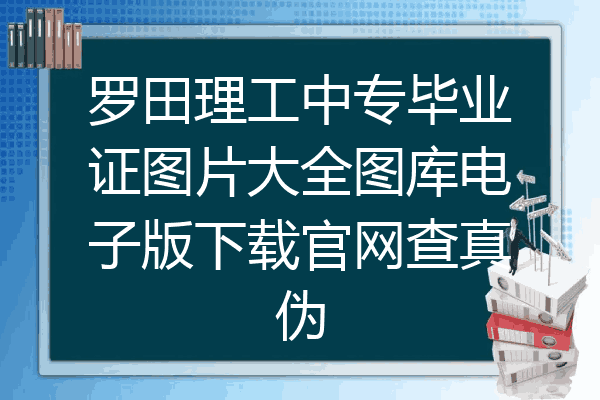 罗田理工中专毕业证图片大全图库电子版下载官网查真伪